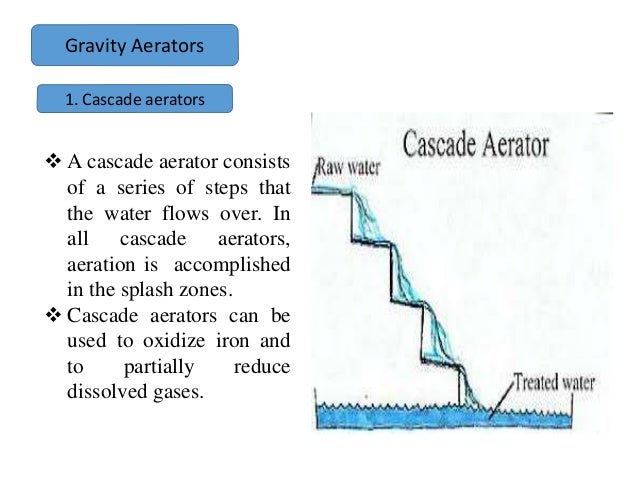 Gravity Aerators

1. Cascade aerators

❖ A cascade aerator consists of a series of steps that the water flows over. In all cascade aerators, aeration is accomplished in the splash zones.

❖ Cascade aerators can be used to oxidize iron and to partially reduce dissolved gases.

Cascade Aerator

Raw water

Treated water